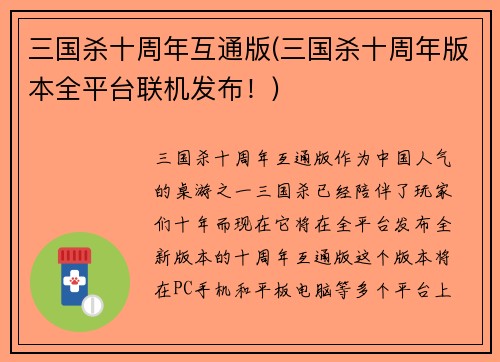 三国杀十周年互通版(三国杀十周年版本全平台联机发布！)

三国杀十周年互通版作为中国人气的桌游之一三国杀已经陪伴了玩家们十年而现在它将在全平台发布全新版本的十周年互通版这个版本将在PC手机和平板电脑等多个平台上